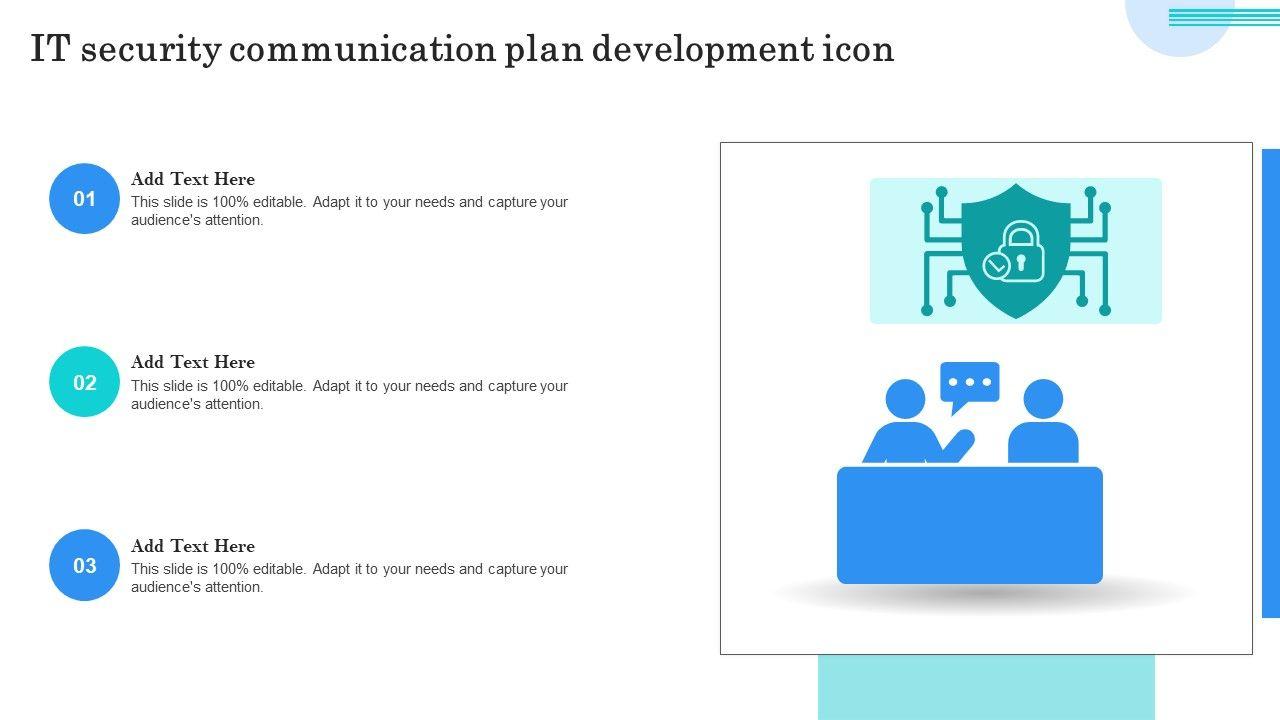 IT security communication plan development icon

01

Add Text Here

This slide is 100% editable. Adapt it to your needs and capture your audience's attention.

02

Add Text Here

This slide is 100% editable. Adapt it to your needs and capture your audience's attention.

03

Add Text Here

This slide is 100% editable. Adapt it to your needs and capture your audience's attention.